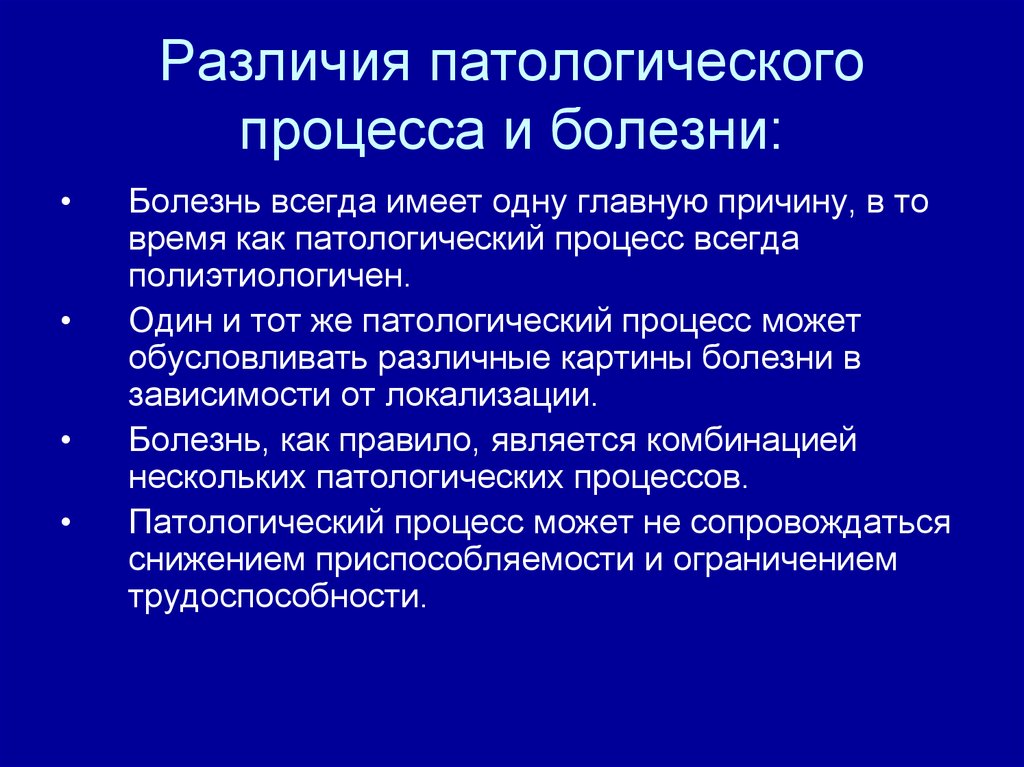 Различия патологического процесса и болезни:

• Болезнь всегда имеет одну главную причину, в то время как патологический процесс всегда полиэтиологичен.
• Один и тот же патологический процесс может обусловливать различные картины болезни в зависимости от локализации.
• Болезнь, как правило, является комбинацией нескольких патологических процессов.
• Патологический процесс может не сопровождаться снижением приспособляемости и ограничением трудоспособности.